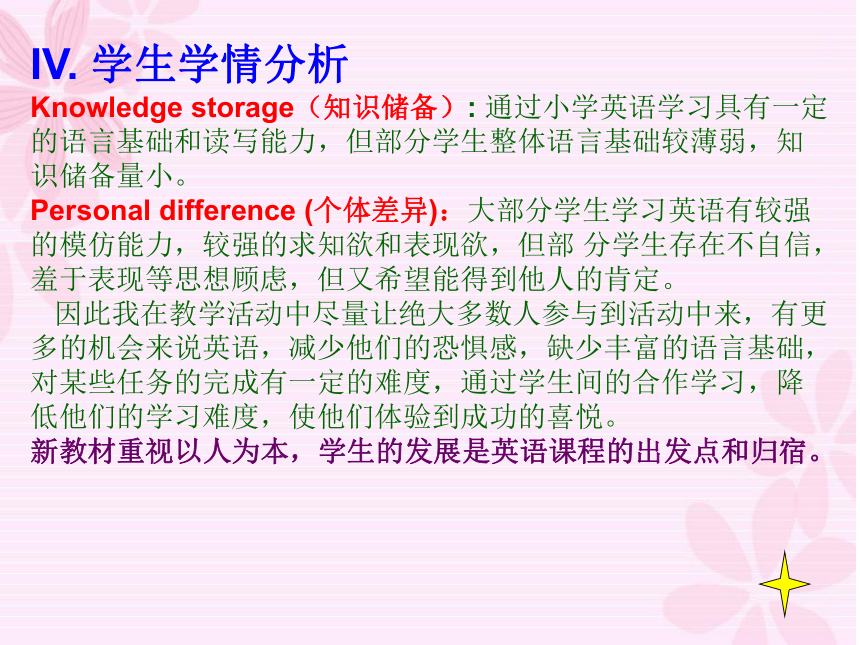 IV. 学生学情分析

Knowledge storage（知识储备）: 通过小学英语学习具有一定的语言基础和读写能力，但部分学生整体语言基础较薄弱，知识储备量小。

Personal difference (个体差异)：大部分学生学习英语有较强的模仿能力，较强的求知欲和表现欲，但部 分学生存在不自信，羞于表现等思想顾虑，但又希望能得到他人的肯定。

因此我在教学活动中尽量让绝大多数人参与到活动中来，有更多的机会来说英语，减少他们的恐惧感，缺少丰富的语言基础，对某些任务的完成有一定的难度，通过学生间的合作学习，降低他们的学习难度，使他们体验到成功的喜悦。

新教材重视以人为本，学生的发展是英语课程的出发点和归宿。